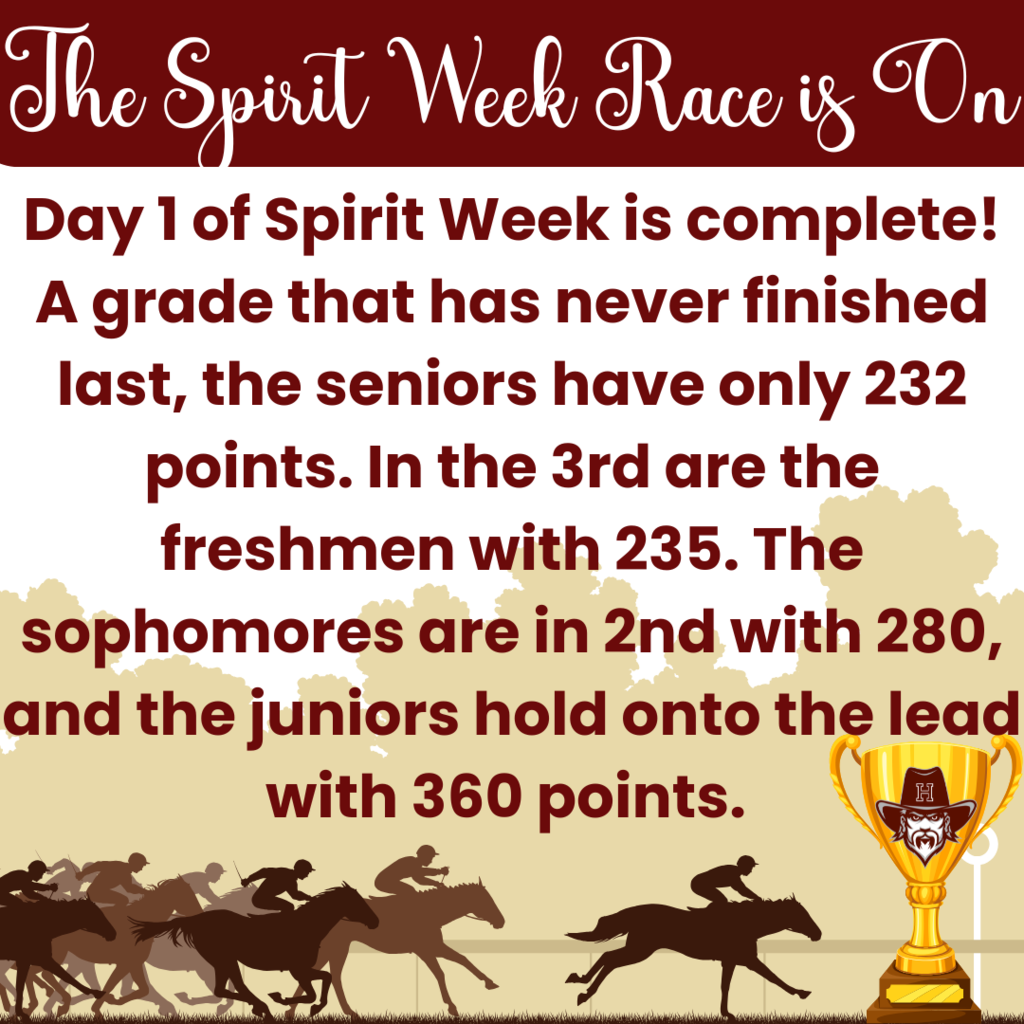 The Spirit Week Race is On

Day 1 of Spirit Week is complete! A grade that has never finished last, the seniors have only 232 points. In the 3rd are the freshmen with 235. The sophomores are in 2nd with 280, and the juniors hold onto the lead with 360 points.

H